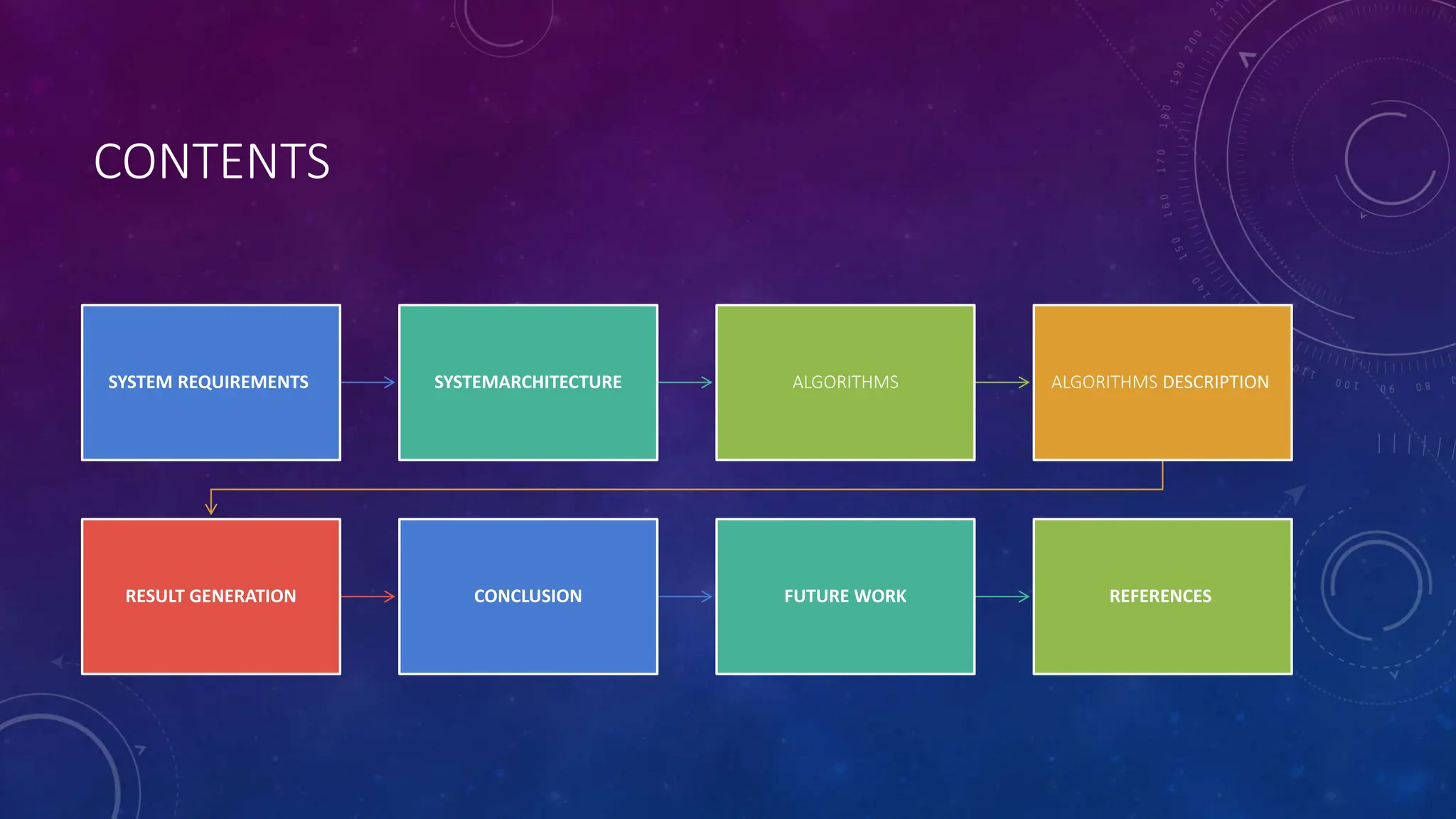 CONTENTS

SYSTEM REQUIREMENTS

SYSTEMARCHITECTURE

ALGORITHMS

ALGORITHMS DESCRIPTION

RESULT GENERATION

CONCLUSION

FUTURE WORK

REFERENCES